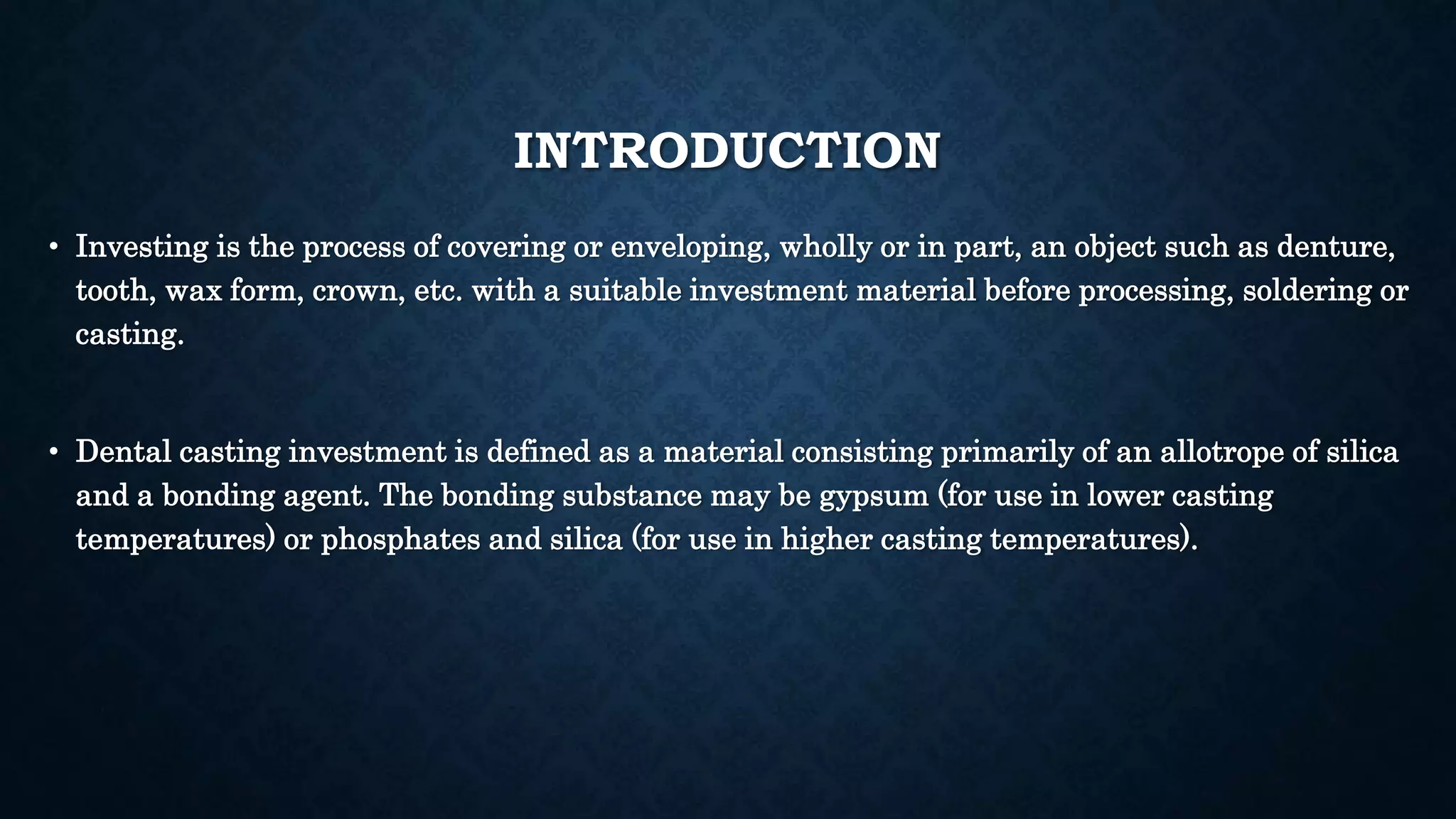 INTRODUCTION

• Investing is the process of covering or enveloping, wholly or in part, an object such as denture, tooth, wax form, crown, etc. with a suitable investment material before processing, soldering or casting.

• Dental casting investment is defined as a material consisting primarily of an allotrope of silica and a bonding agent. The bonding substance may be gypsum (for use in lower casting temperatures) or phosphates and silica (for use in higher casting temperatures).